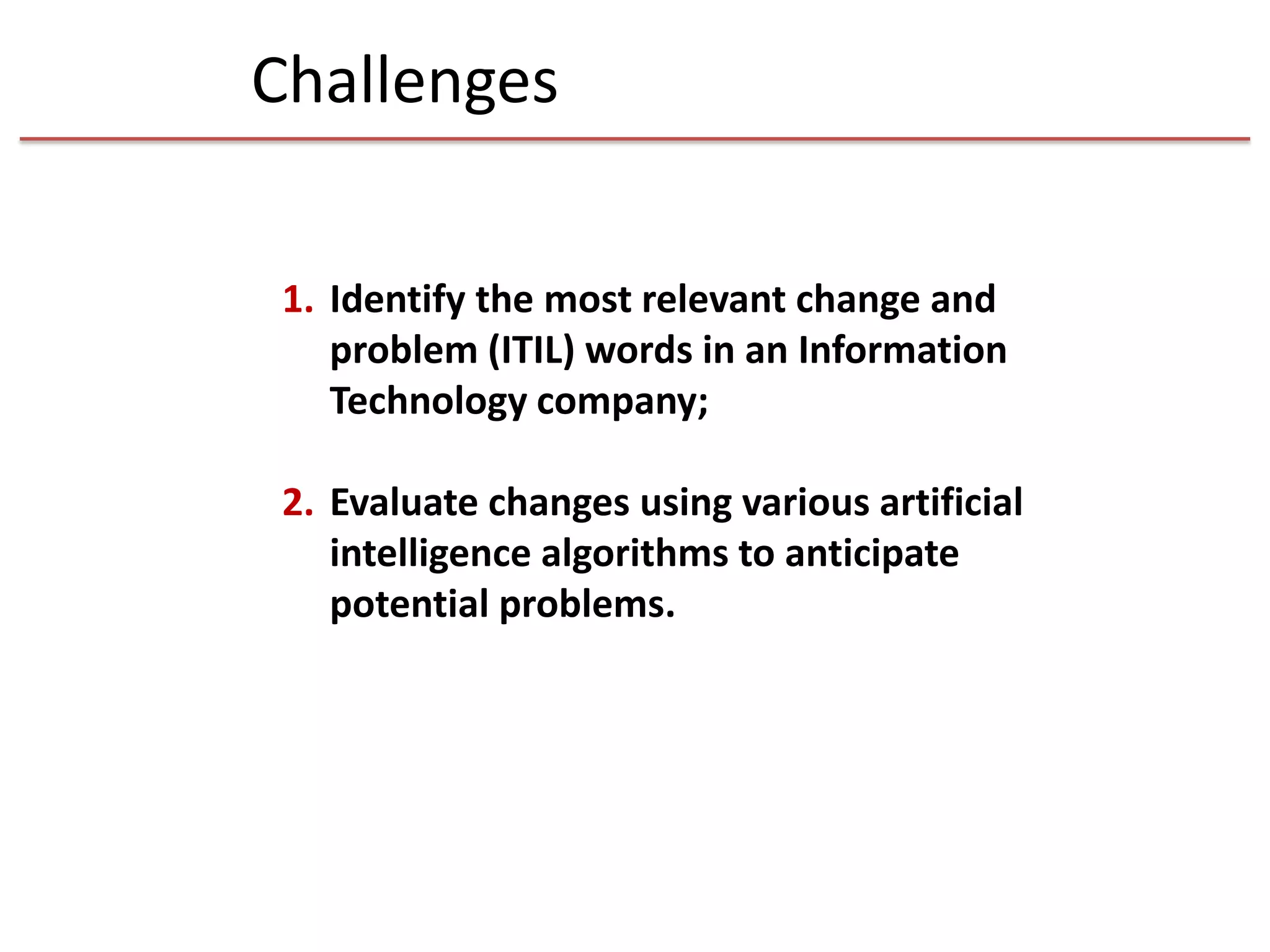 Challenges

1. Identify the most relevant change and problem (ITIL) words in an Information Technology company;

2. Evaluate changes using various artificial intelligence algorithms to anticipate potential problems.